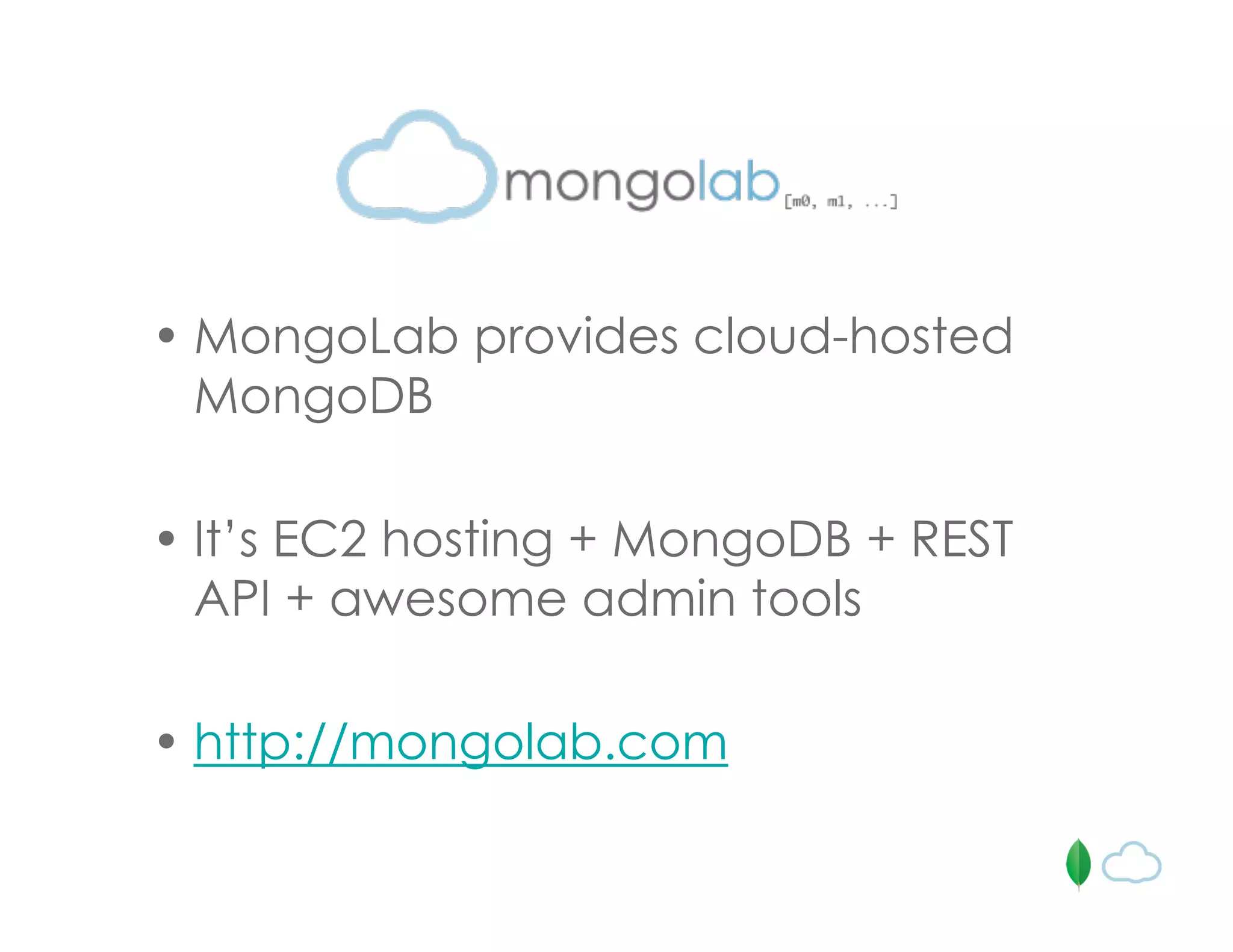 mongolab [m0, m1, ...]

• MongoLab provides cloud-hosted MongoDB

• It's EC2 hosting + MongoDB + REST API + awesome admin tools

• http://mongolab.com